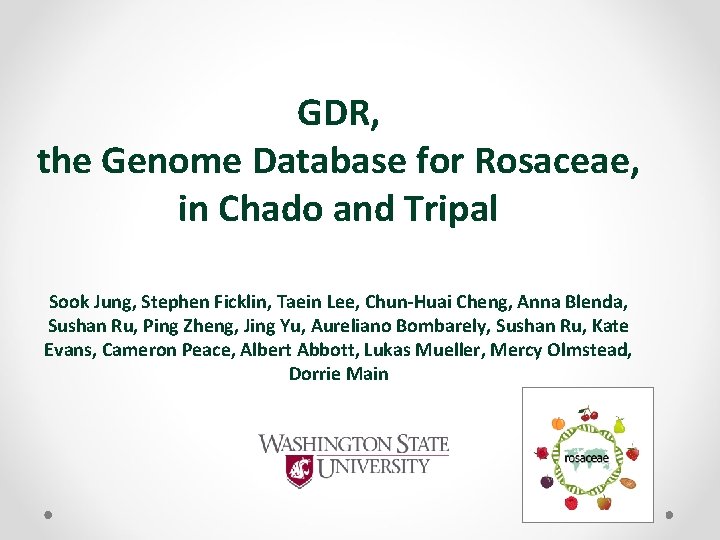 GDR,
the Genome Database for Rosaceae, in Chado and Tripal

Sook Jung, Stephen Ficklin, Taein Lee, Chun-Huai Cheng, Anna Blenda, Sushan Ru, Ping Zheng, Jing Yu, Aureliano Bombarely, Sushan Ru, Kate Evans, Cameron Peace, Albert Abbott, Lukas Mueller, Mercy Olmstead, Dorrie Main

WASHINGTON STATE UNIVERSITY

rosaceae